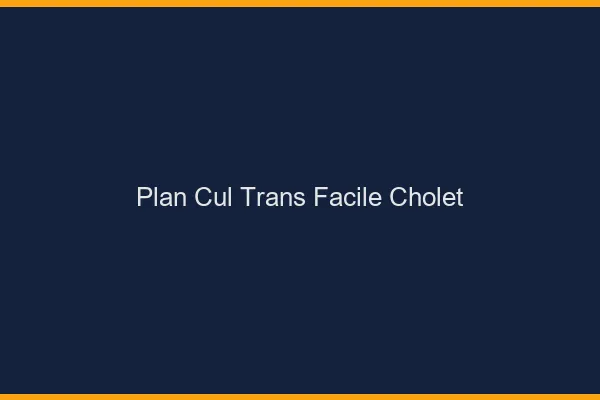 Plan Cul Trans Facile Cholet